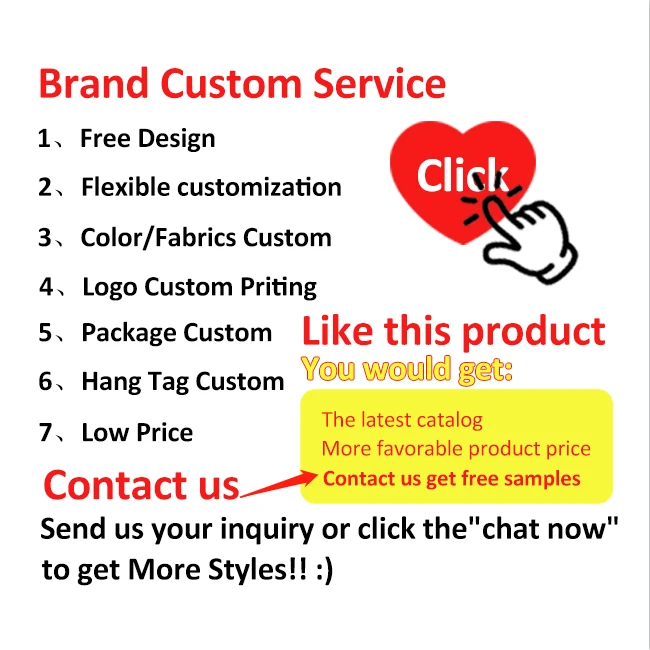 Brand Custom Service

1、Free Design

2、Flexible customization

3、Color/Fabrics Custom

4、Logo Custom Priting

5、Package Custom

6、Hang Tag Custom

7、Low Price

Click

Like this product

You would get:

The latest catalog
More favorable product price
Contact us get free samples

Contact us

Send us your inquiry or click the"chat now" to get More Styles!! :)